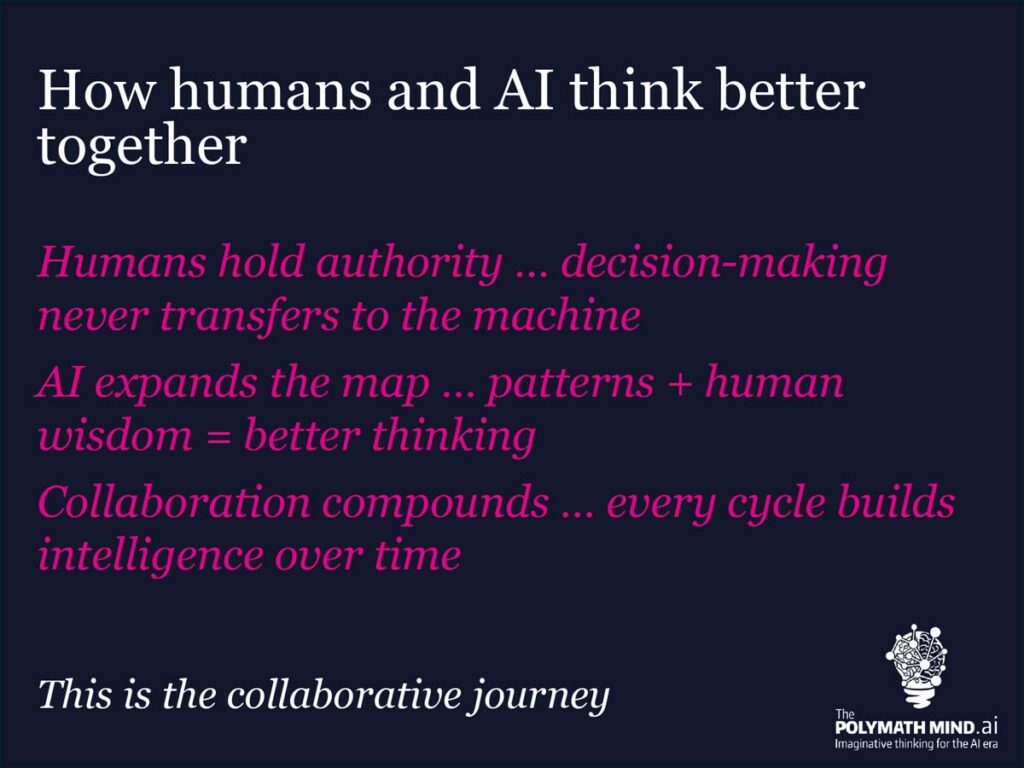 How humans and AI think better together

Humans hold authority … decision-making never transfers to the machine

AI expands the map … patterns + human wisdom = better thinking

Collaboration compounds … every cycle builds intelligence over time

This is the collaborative journey

The
POLYMATH MIND.ai
Imaginative thinking for the AI era